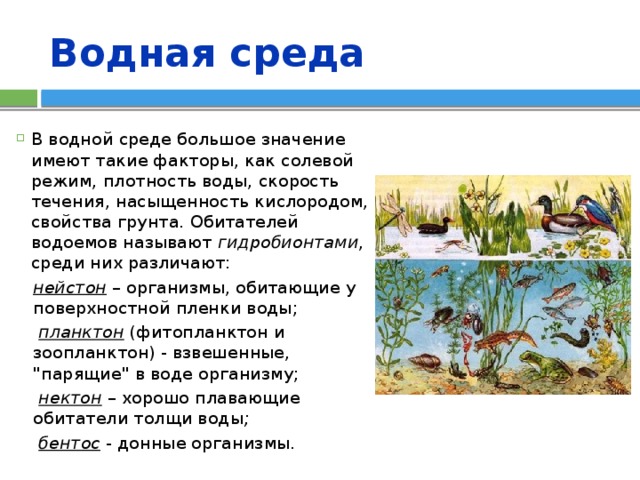 Водная среда

В водной среде большое значение имеют такие факторы, как солевой режим, плотность воды, скорость течения, насыщенность кислородом, свойства грунта. Обитателей водоемов называют гидробионтами, среди них различают:

нейстон – организмы, обитающие у поверхностной пленки воды;

планктон (фитопланктон и зоопланктон) - взвешенные, "парящие" в воде организму;

нектон – хорошо плавающие обитатели толщи воды;

бентос - донные организмы.